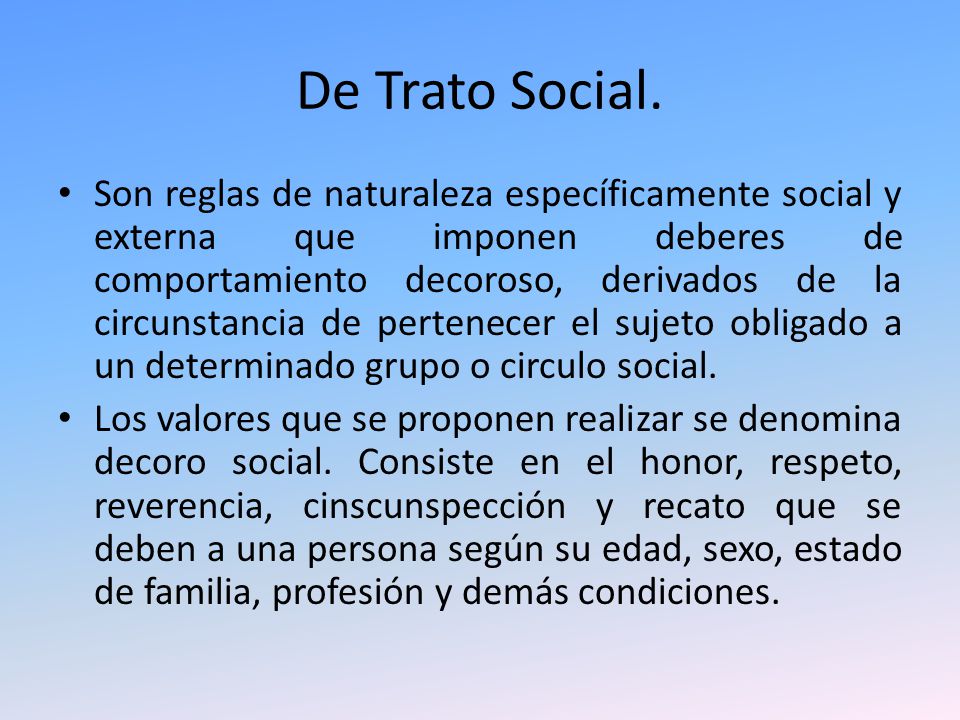 De Trato Social.

• Son reglas de naturaleza específicamente social y externa que imponen deberes de comportamiento decoroso, derivados de la circunstancia de pertenecer el sujeto obligado a un determinado grupo o circulo social.

• Los valores que se proponen realizar se denomina decoro social. Consiste en el honor, respeto, reverencia, cinscunspección y recato que se deben a una persona según su edad, sexo, estado de familia, profesión y demás condiciones.